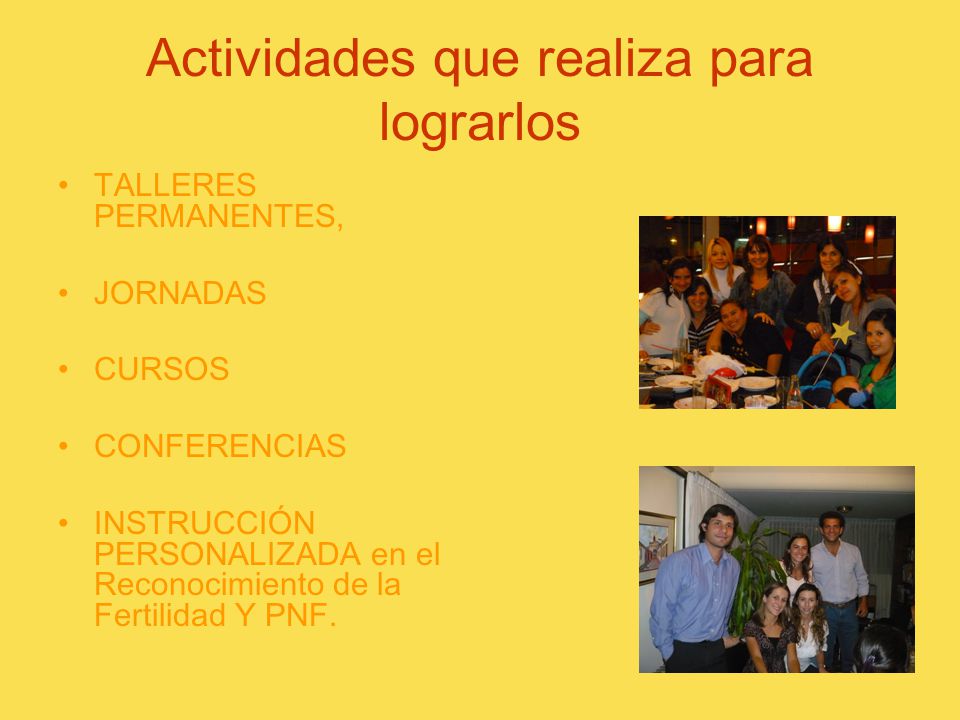 Actividades que realiza para lograrlos

• TALLERES PERMANENTES,

• JORNADAS

• CURSOS

• CONFERENCIAS

• INSTRUCCIÓN PERSONALIZADA en el Reconocimiento de la Fertilidad Y PNF.